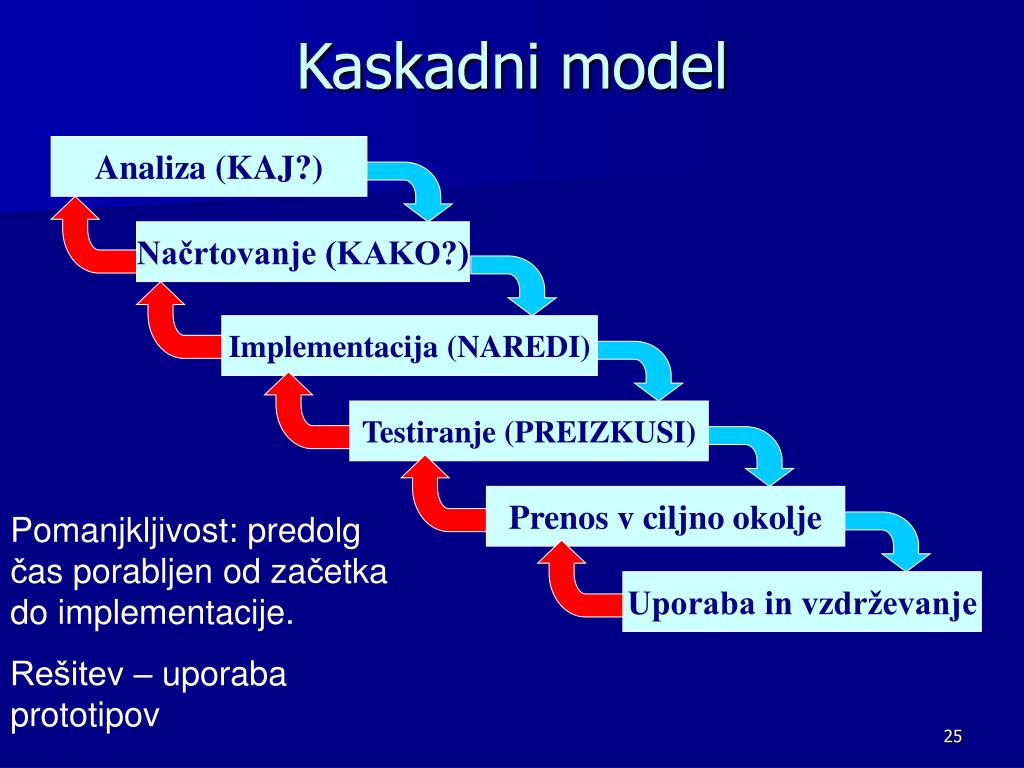 Kaskadni model

Analiza (KAJ?)

Načrtovanje (KAKO?)

Implementacija (NAREDI)

Testiranje (PREIZKUSI)

Prenos v ciljno okolje

Uporaba in vzdrževanje

Pomanjkljivost: predolg čas porabljen od začetka do implementacije.

Rešitev – uporaba prototipov

25